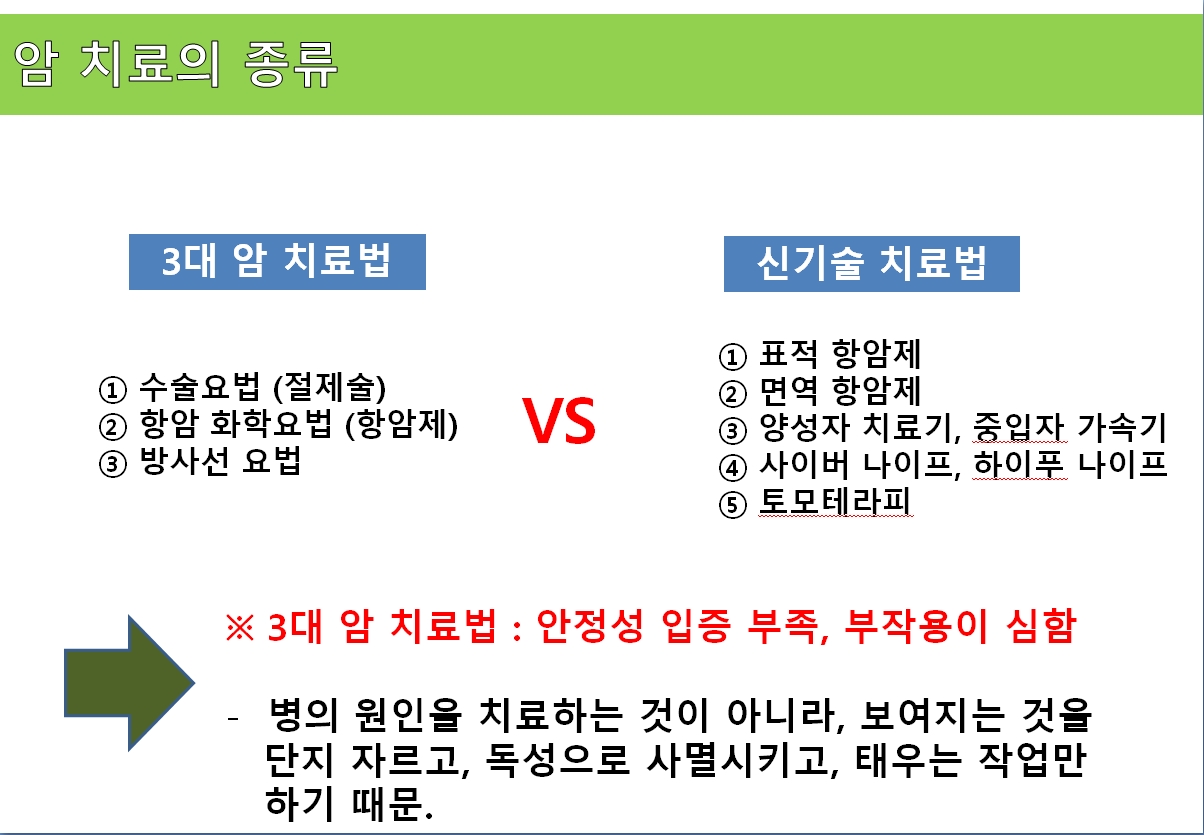 암 치료의 종류

3대 암 치료법

① 수술요법 (절제술)
② 항암 화학요법 (항암제)
③ 방사선 요법

VS

신기술 치료법

① 표적 항암제
② 면역 항암제
③ 양성자 치료기, 중입자 가속기
④ 사이버 나이프, 하이푸 나이프
⑤ 토모테라피

※ 3대 암 치료법 : 안정성 입증 부족, 부작용이 심함

- 병의 원인을 치료하는 것이 아니라, 보여지는 것을 단지 자르고, 독성으로 사멸시키고, 태우는 작업만 하기 때문.